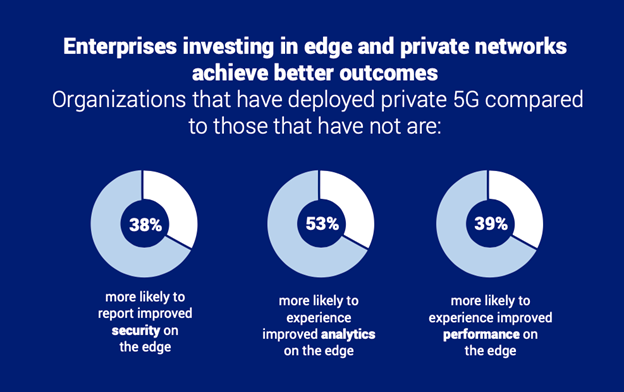 Enterprises investing in edge and private networks achieve better outcomes
Organizations that have deployed private 5G compared to those that have not are:

38%

more likely to report improved security on the edge

53%

more likely to experience improved analytics on the edge

39%

more likely to experience improved performance on the edge